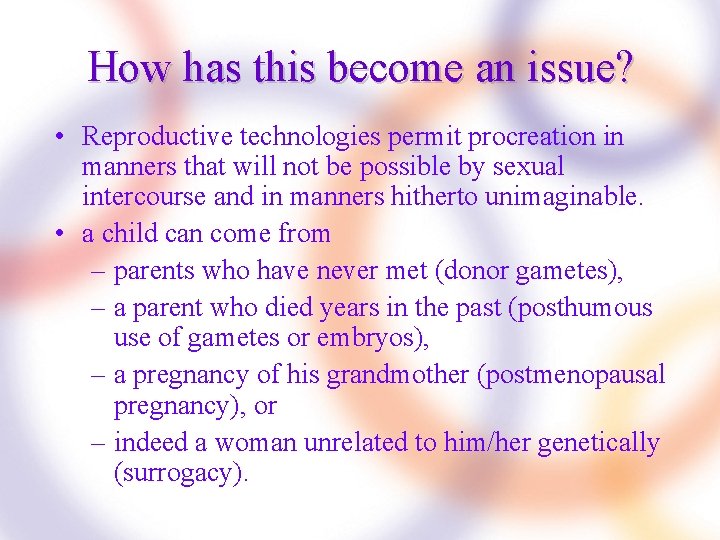 How has this become an issue?

• Reproductive technologies permit procreation in manners that will not be possible by sexual intercourse and in manners hitherto unimaginable.
• a child can come from
– parents who have never met (donor gametes),
– a parent who died years in the past (posthumous use of gametes or embryos),
– a pregnancy of his grandmother (postmenopausal pregnancy), or
– indeed a woman unrelated to him/her genetically (surrogacy).